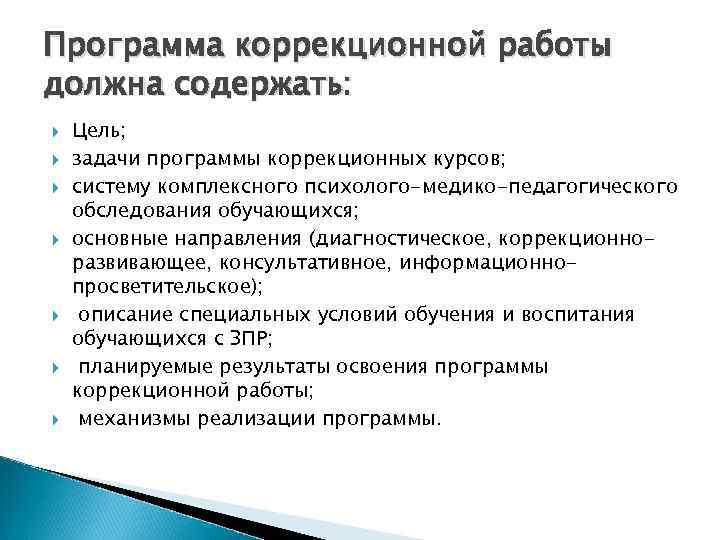 Программа коррекционной работы должна содержать:

Цель;

задачи программы коррекционных курсов;

систему комплексного психолого-медико-педагогического обследования обучающихся;

основные направления (диагностическое, коррекционно-развивающее, консультативное, информационно-просветительское);

описание специальных условий обучения и воспитания обучающихся с ЗПР;

планируемые результаты освоения программы коррекционной работы;

механизмы реализации программы.